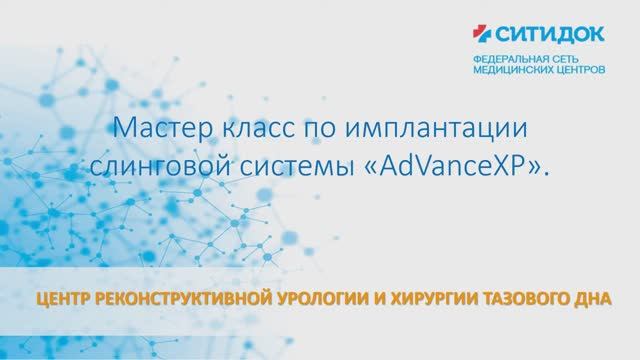 СИТИДОК
ФЕДЕРАЛЬНАЯ СЕТЬ МЕДИЦИНСКИХ ЦЕНТРОВ

Мастер класс по имплантации слинговой системы «AdVanceXP».

ЦЕНТР РЕКОНСТРУКТИВНОЙ УРОЛОГИИ И ХИРУРГИИ ТАЗОВОГО ДНА